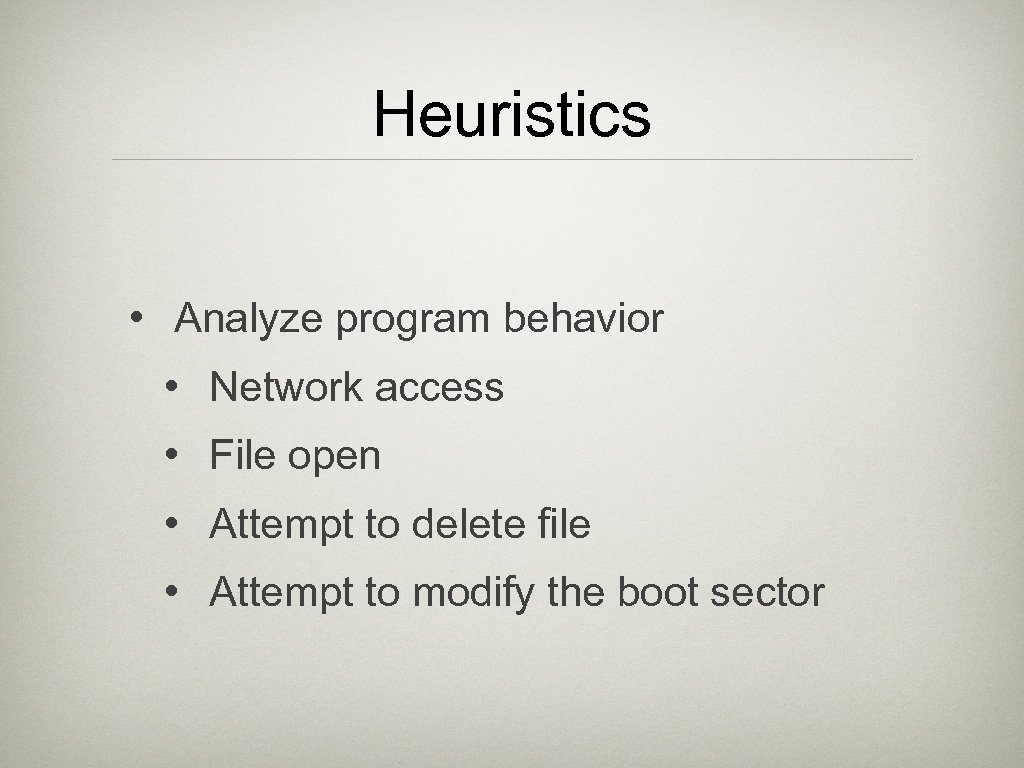 Heuristics

• Analyze program behavior
  • Network access
  • File open
  • Attempt to delete file
  • Attempt to modify the boot sector